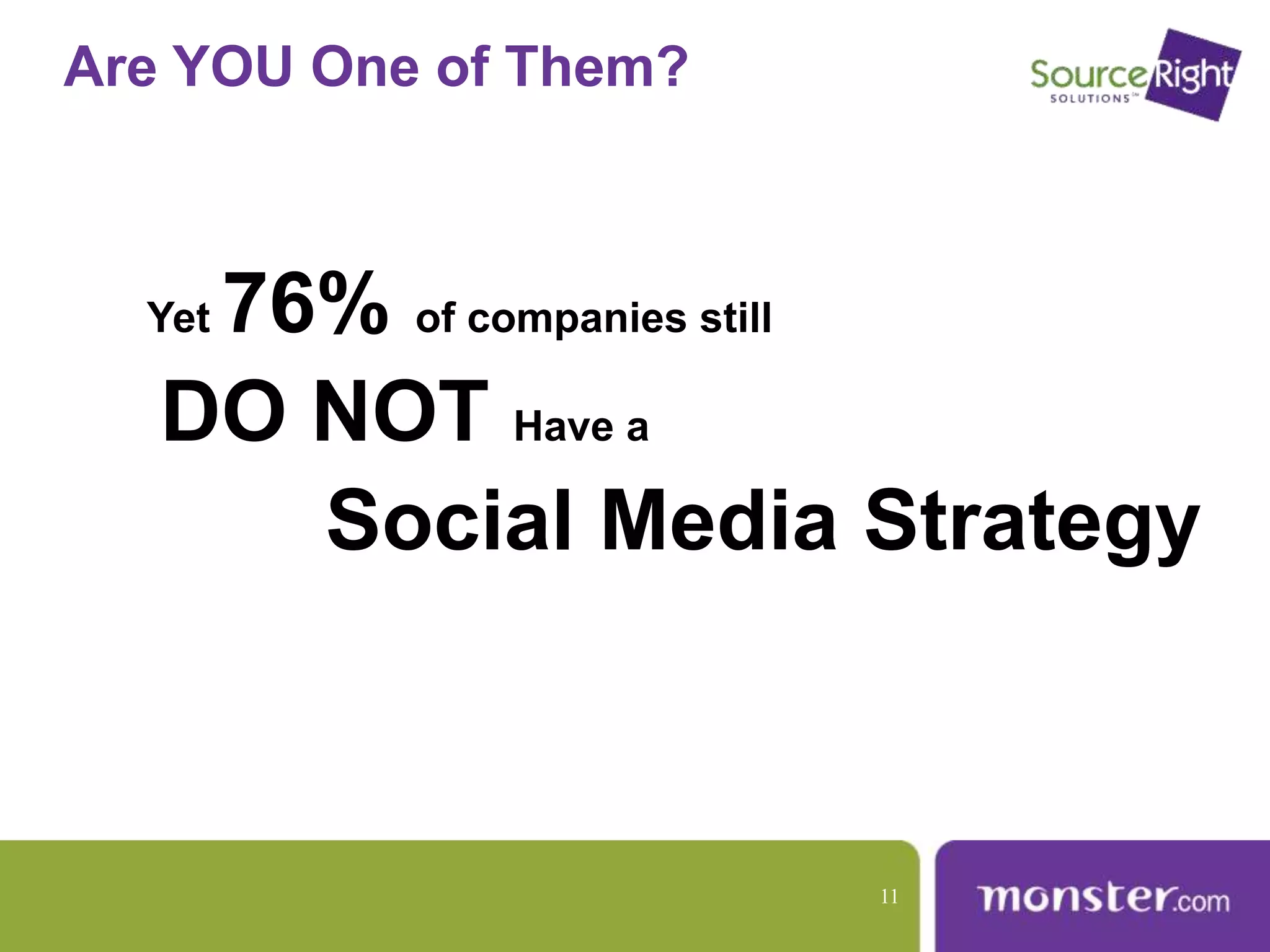 Are YOU One of Them?

SourceRight SOLUTIONS℠

Yet 76% of companies still DO NOT Have a Social Media Strategy

11

monster.com